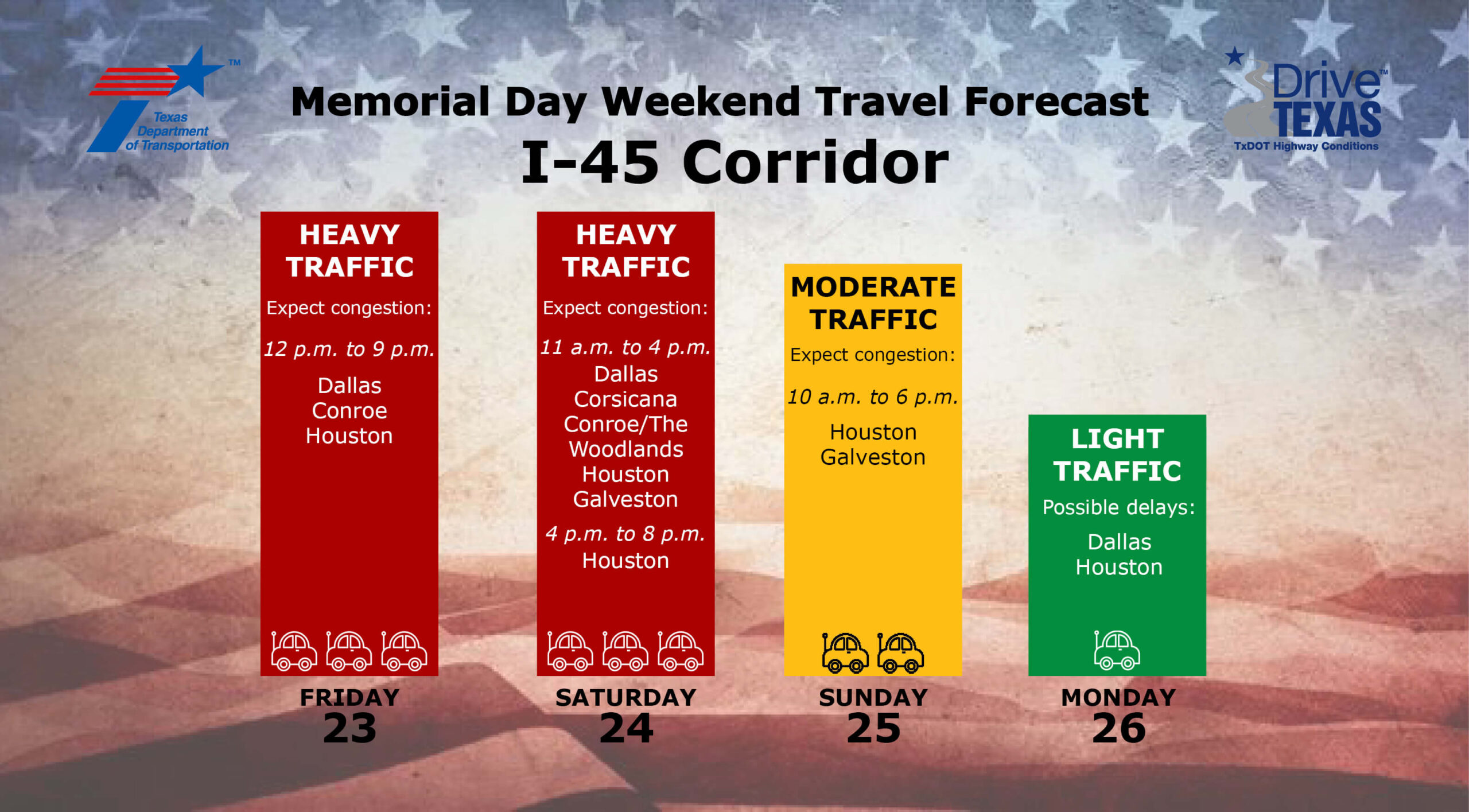 TM
Texas Department of Transportation

Memorial Day Weekend Travel Forecast
I-45 Corridor

Drive TEXAS™
TxDOT Highway Conditions

HEAVY TRAFFIC
Expect congestion:
12 p.m. to 9 p.m.
Dallas
Conroe
Houston

FRIDAY
23

HEAVY TRAFFIC
Expect congestion:
11 a.m. to 4 p.m.
Dallas
Corsicana
Conroe/The Woodlands
Houston
Galveston
4 p.m. to 8 p.m.
Houston

SATURDAY
24

MODERATE TRAFFIC
Expect congestion:
10 a.m. to 6 p.m.
Houston
Galveston

SUNDAY
25

LIGHT TRAFFIC
Possible delays:
Dallas
Houston

MONDAY
26